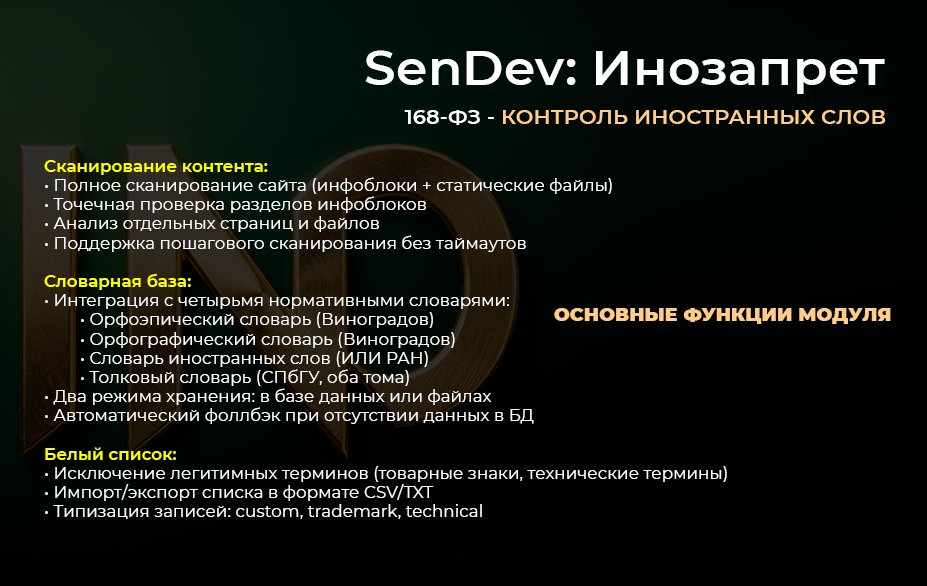 SenDev: Инозапрет

168-ФЗ - КОНТРОЛЬ ИНОСТРАННЫХ СЛОВ

Сканирование контента:
• Полное сканирование сайта (инфоблоки + статические файлы)
• Точечная проверка разделов инфоблоков
• Анализ отдельных страниц и файлов
• Поддержка пошагового сканирования без таймаутов

Словарная база:
• Интеграция с четырьмя нормативными словарями:
• Орфоэпический словарь (Виноградов)
• Орфографический словарь (Виноградов)
• Словарь иностранных слов (ИЛИ РАН)
• Толковый словарь (СПбГУ, оба тома)
• Два режима хранения: в базе данных или файлах
• Автоматический фоллбэк при отсутствии данных в БД

ОСНОВНЫЕ ФУНКЦИИ МОДУЛЯ

Белый список:
• Исключение легитимных терминов (товарные знаки, технические термины)
• Импорт/экспорт списка в формате CSV/TXT
• Типизация записей: custom, trademark, technical